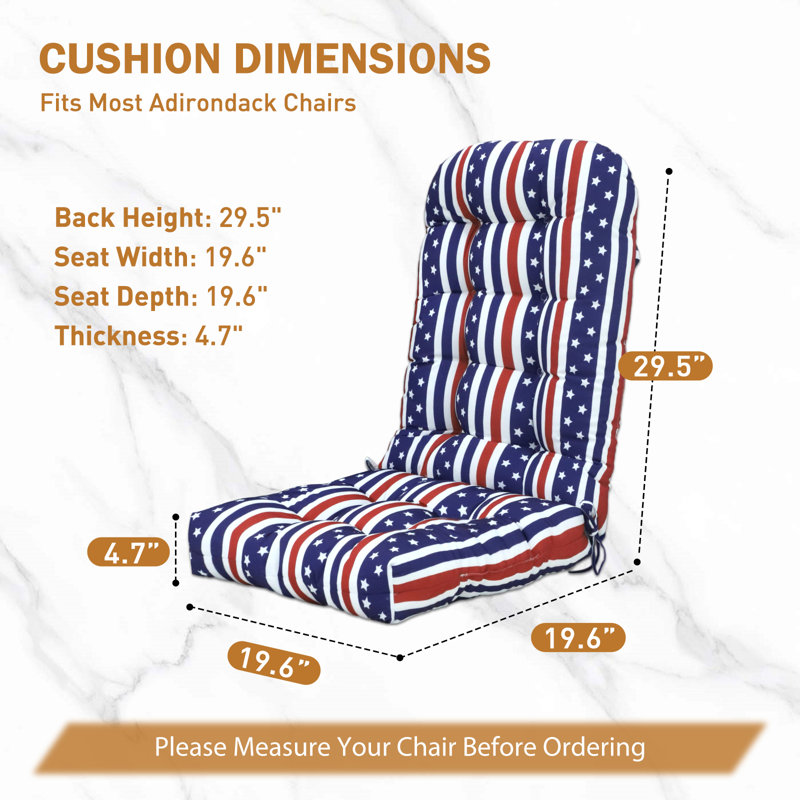 CUSHION DIMENSIONS
Fits Most Adirondack Chairs

Back Height: 29.5"
Seat Width: 19.6"
Seat Depth: 19.6"
Thickness: 4.7"

29.5”
4.7”
19.6”
19.6”

Please Measure Your Chair Before Ordering